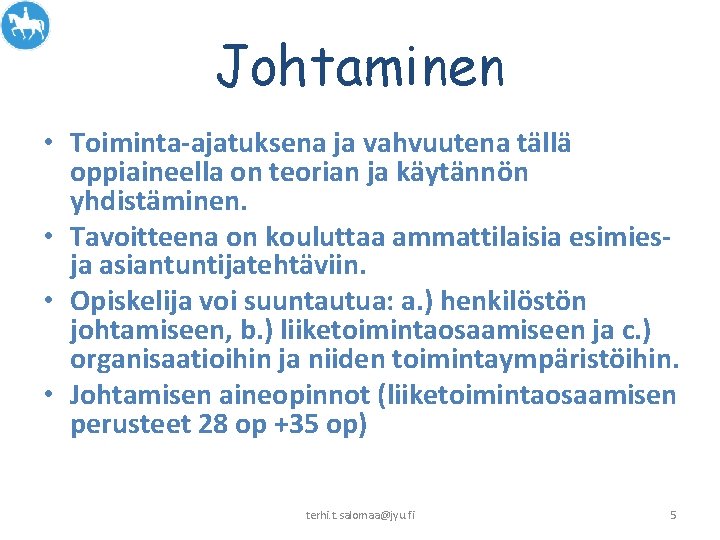 Johtaminen

• Toiminta-ajatuksena ja vahvuutena tällä oppiaineella on teorian ja käytännön yhdistäminen.
• Tavoitteena on kouluttaa ammattilaisia esimies- ja asiantuntijatehtäviin.
• Opiskelija voi suuntautua: a.) henkilöstön johtamiseen, b.) liiketoimintaosaamiseen ja c.) organisaatioihin ja niiden toimintaympäristöihin.
• Johtamisen aineopinnot (liiketoimintaosaamisen perusteet 28 op +35 op)

terhi.t.salomaa@jyu.fi

5